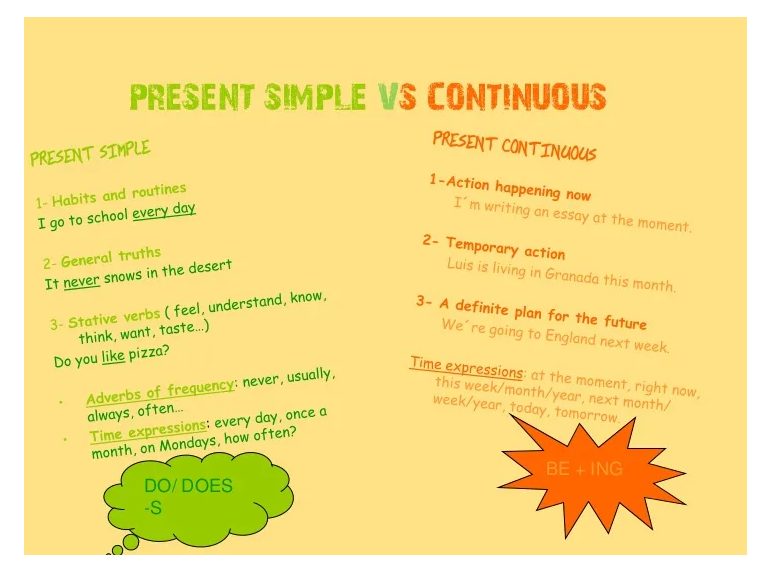 PRESENT SIMPLE VS CONTINUOUS

PRESENT SIMPLE

1- Habits and routines
I go to school every day

2- General truths
It never snows in the desert

3- Stative verbs ( feel, understand, know, think, want, taste…)
Do you like pizza?

• Adverbs of frequency: never, usually, always, often…
• Time expressions: every day, once a month, on Mondays, how often?

DO/ DOES
-S

PRESENT CONTINUOUS

1-Action happening now
I´m writing an essay at the moment.

2- Temporary action
Luis is living in Granada this month.

3- A definite plan for the future
We´re going to England next week.

Time expressions: at the moment, right now, this week/month/year, next month/ week/year, today, tomorrow.

BE + ING